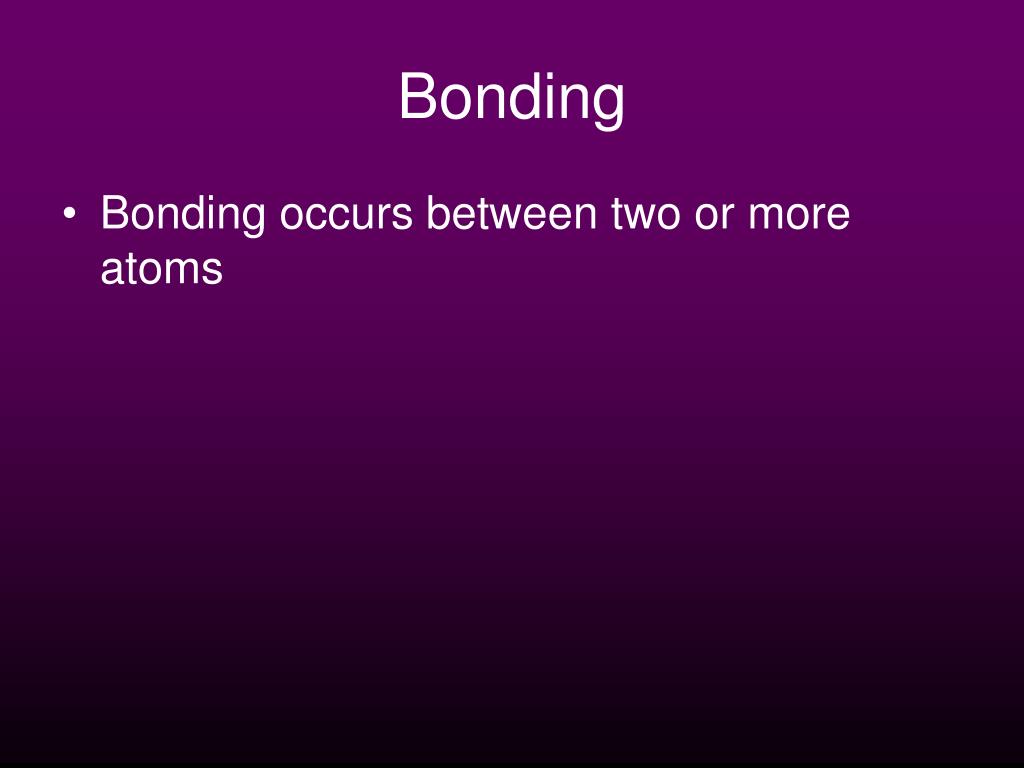 Bonding

• Bonding occurs between two or more atoms